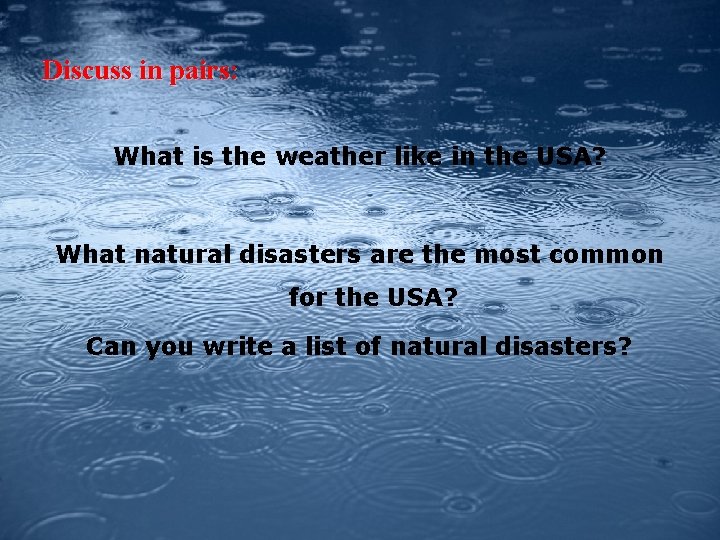 Discuss in pairs:

What is the weather like in the USA?

What natural disasters are the most common for the USA?

Can you write a list of natural disasters?